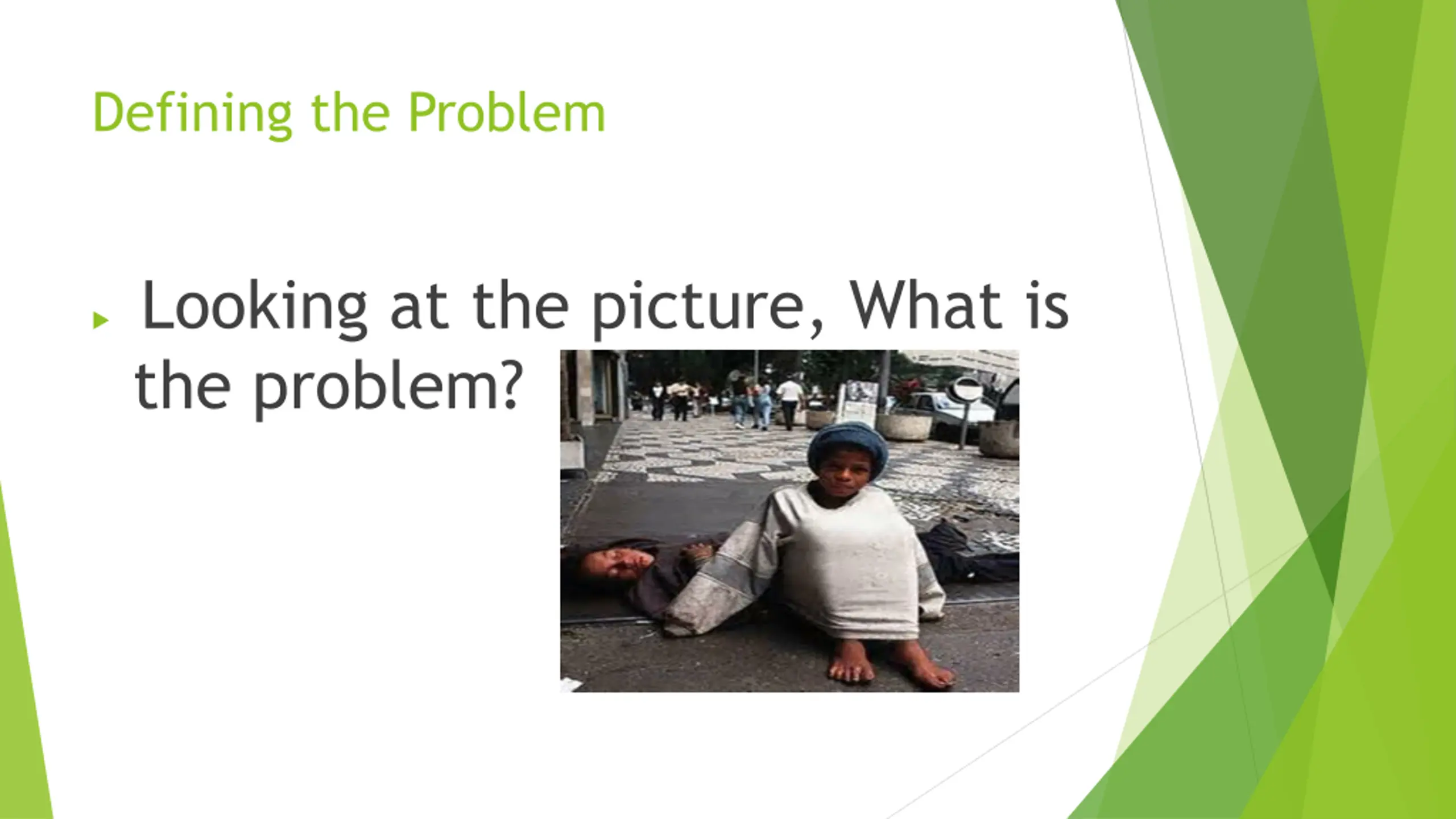 Defining the Problem

Looking at the picture, What is the problem?